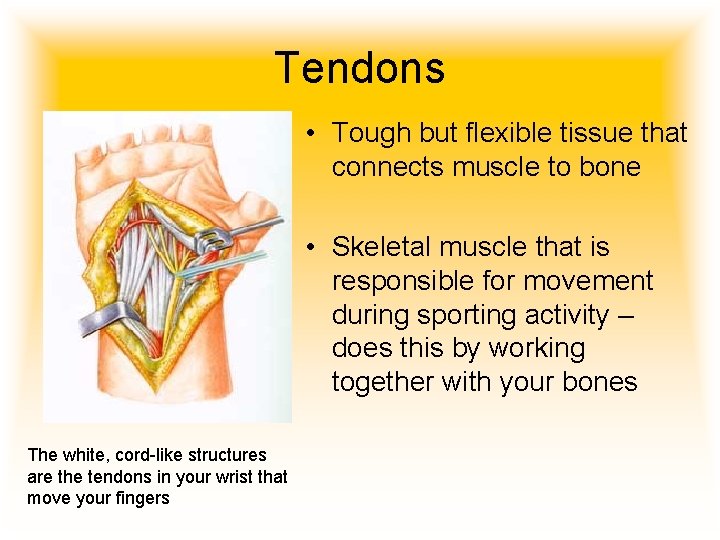 Tendons

• Tough but flexible tissue that connects muscle to bone

• Skeletal muscle that is responsible for movement during sporting activity – does this by working together with your bones

The white, cord-like structures are the tendons in your wrist that move your fingers